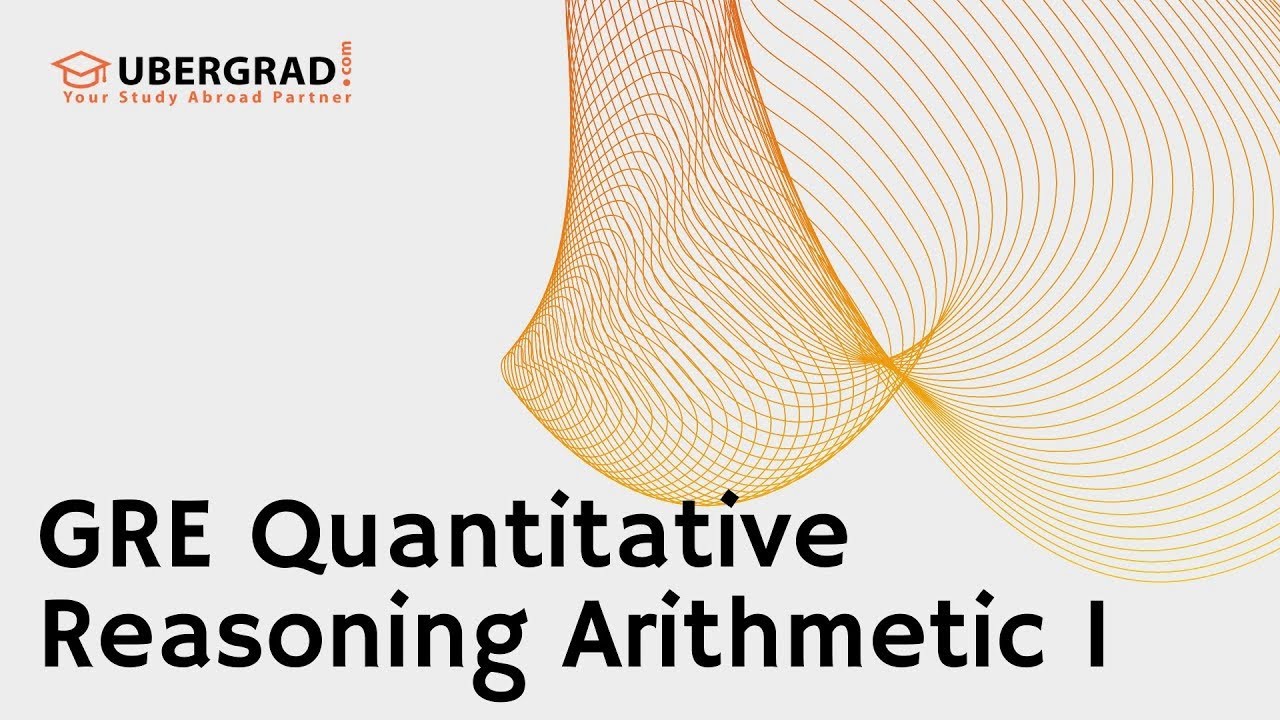 UBERGRAD.com
Your Study Abroad Partner

GRE Quantitative Reasoning Arithmetic I